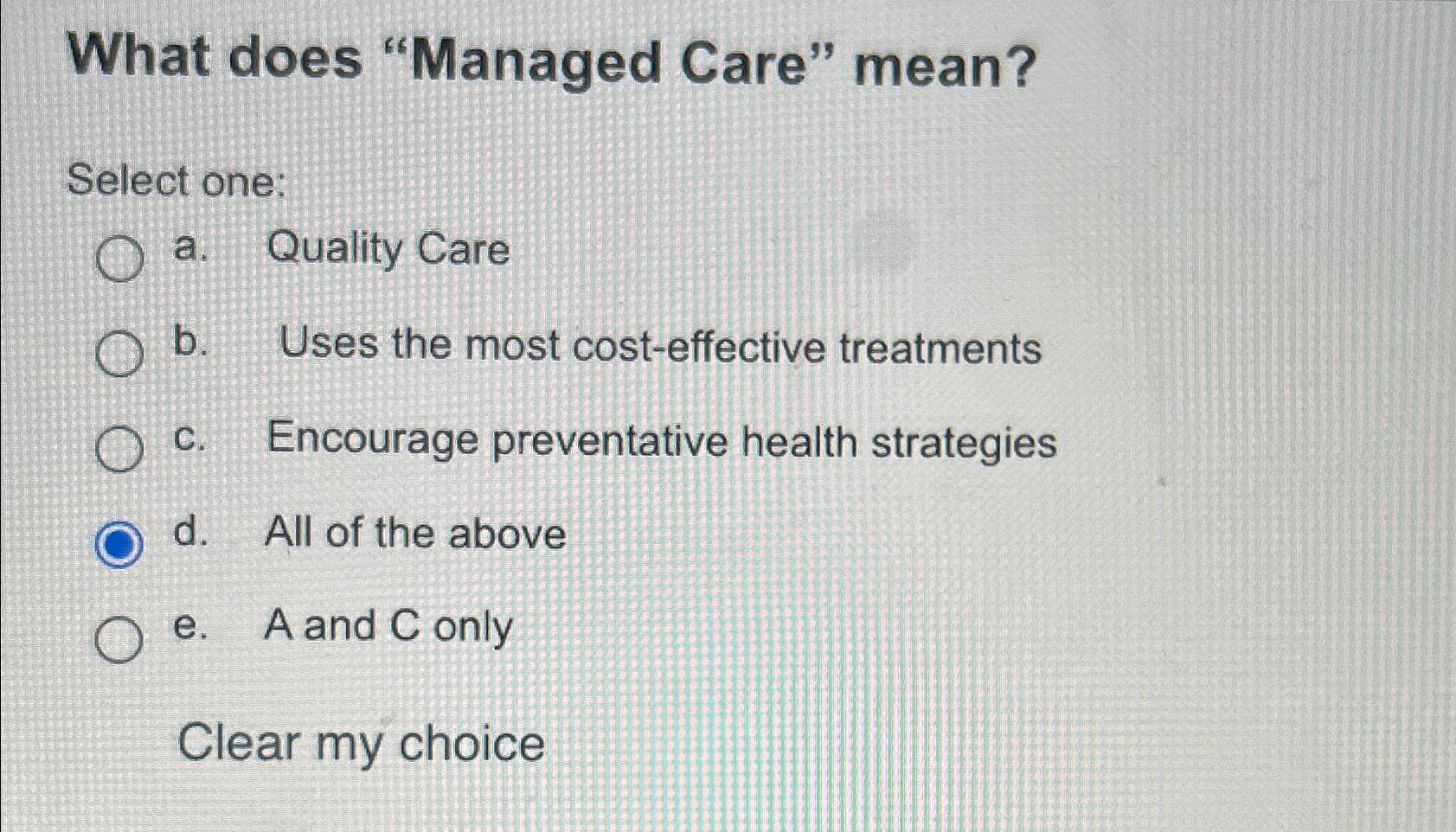 What does “Managed Care” mean?

Select one:

a. Quality Care

b. Uses the most cost-effective treatments

c. Encourage preventative health strategies

d. All of the above

e. A and C only

Clear my choice